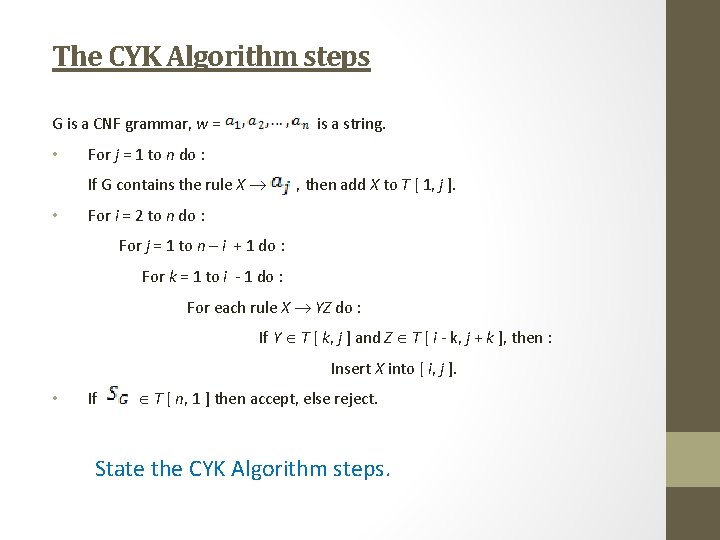 The CYK Algorithm steps

G is a CNF grammar, $w = a_1, a_2, \cdots, a_n$ is a string.

• For $j$ = 1 to $n$ do :

If G contains the rule $X \rightarrow a_j$ , then add $X$ to $T$ [ 1, $j$ ].

• For $i$ = 2 to $n$ do :

For $j$ = 1 to $n - i$ + 1 do :

For $k$ = 1 to $i$ - 1 do :

For each rule $X \rightarrow YZ$ do :

If $Y \in T$ [ $k$, $j$ ] and $Z \in T$ [ $i$ - k, $j + k$ ], then :

Insert $X$ into [ $i$, $j$ ].

• If $S_G \in T$ [ $n$, 1 ] then accept, else reject.

State the CYK Algorithm steps.